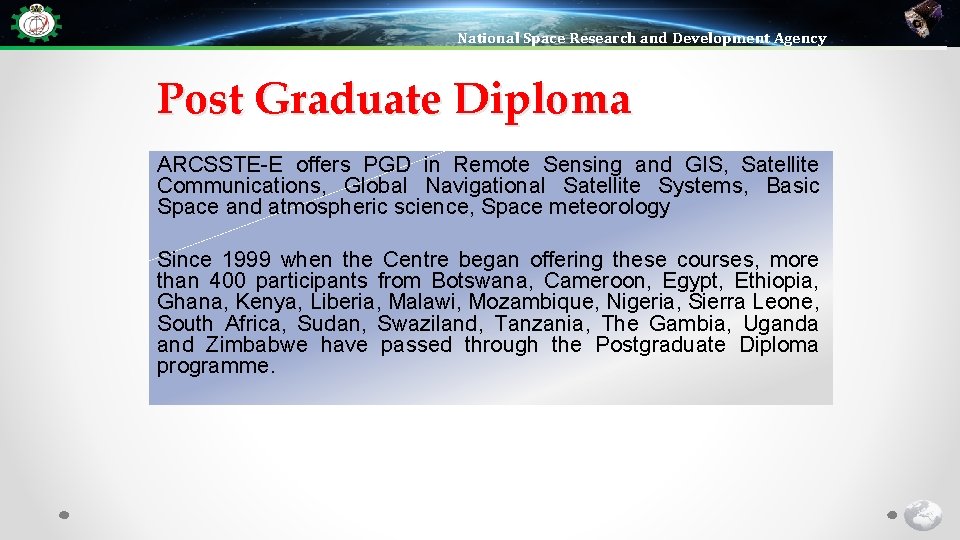 National Space Research and Development Agency

Post Graduate Diploma

ARCSSTE-E offers PGD in Remote Sensing and GIS, Satellite Communications, Global Navigational Satellite Systems, Basic Space and atmospheric science, Space meteorology

Since 1999 when the Centre began offering these courses, more than 400 participants from Botswana, Cameroon, Egypt, Ethiopia, Ghana, Kenya, Liberia, Malawi, Mozambique, Nigeria, Sierra Leone, South Africa, Sudan, Swaziland, Tanzania, The Gambia, Uganda and Zimbabwe have passed through the Postgraduate Diploma programme.